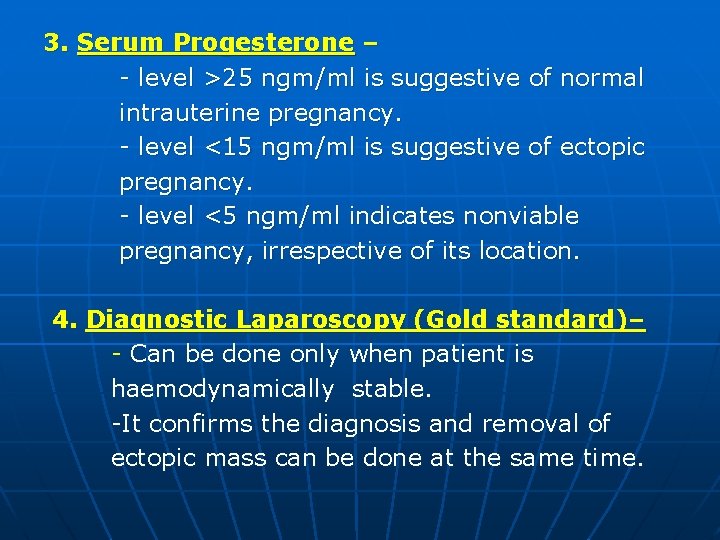 3. Serum Progesterone –

- level >25 ngm/ml is suggestive of normal intrauterine pregnancy.
- level <15 ngm/ml is suggestive of ectopic pregnancy.
- level <5 ngm/ml indicates nonviable pregnancy, irrespective of its location.

4. Diagnostic Laparoscopy (Gold standard)–

- Can be done only when patient is haemodynamically stable.
-It confirms the diagnosis and removal of ectopic mass can be done at the same time.